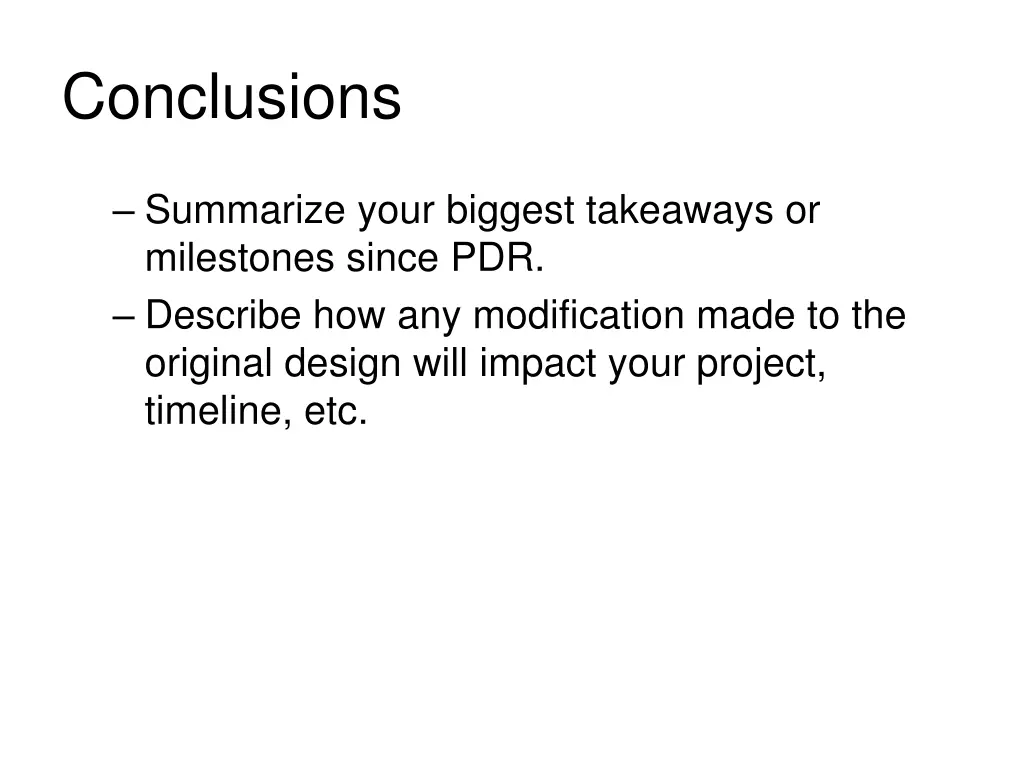 Conclusions

– Summarize your biggest takeaways or milestones since PDR.

– Describe how any modification made to the original design will impact your project, timeline, etc.